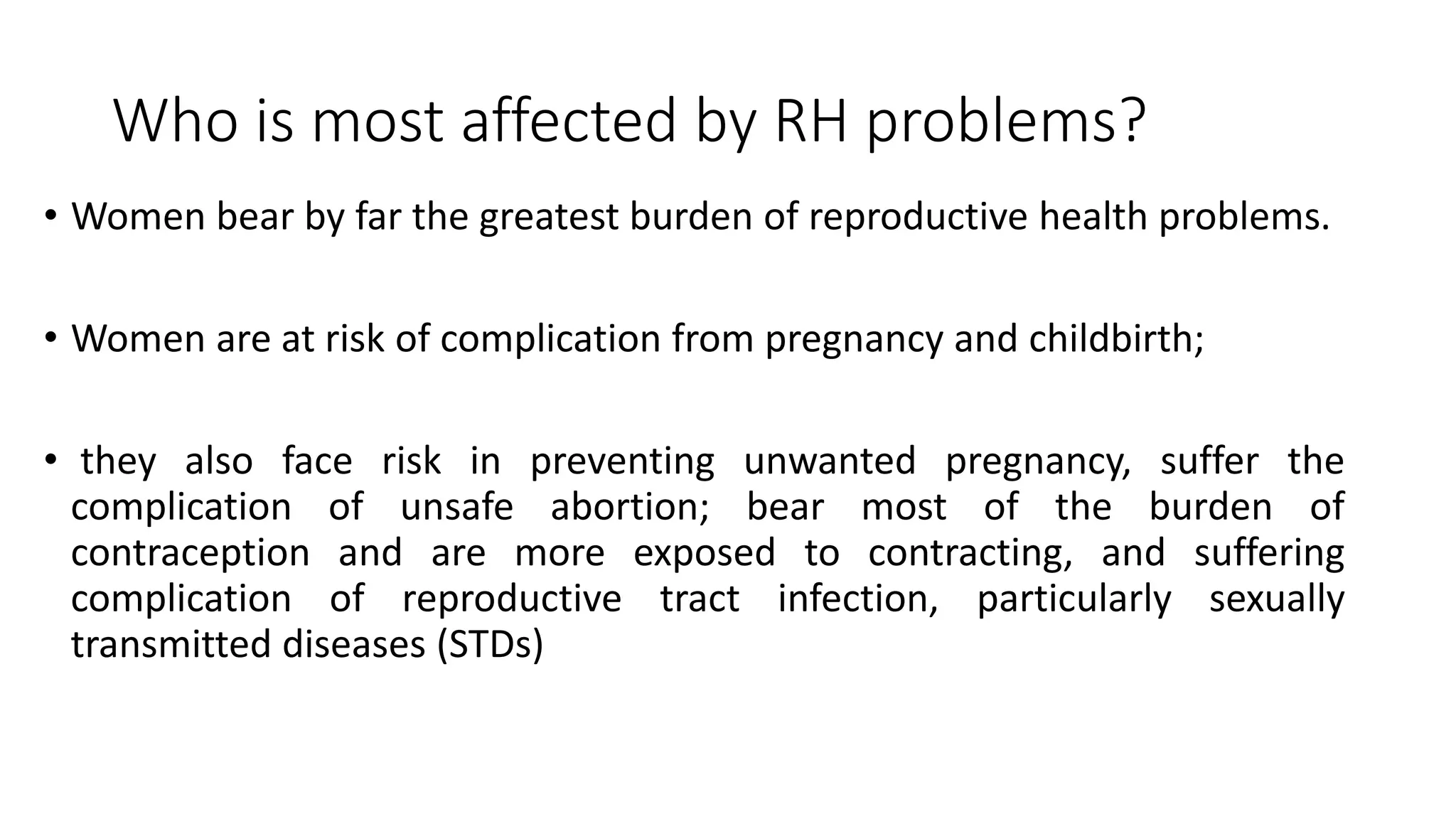 Who is most affected by RH problems?

• Women bear by far the greatest burden of reproductive health problems.

• Women are at risk of complication from pregnancy and childbirth;

• they also face risk in preventing unwanted pregnancy, suffer the complication of unsafe abortion; bear most of the burden of contraception and are more exposed to contracting, and suffering complication of reproductive tract infection, particularly sexually transmitted diseases (STDs)